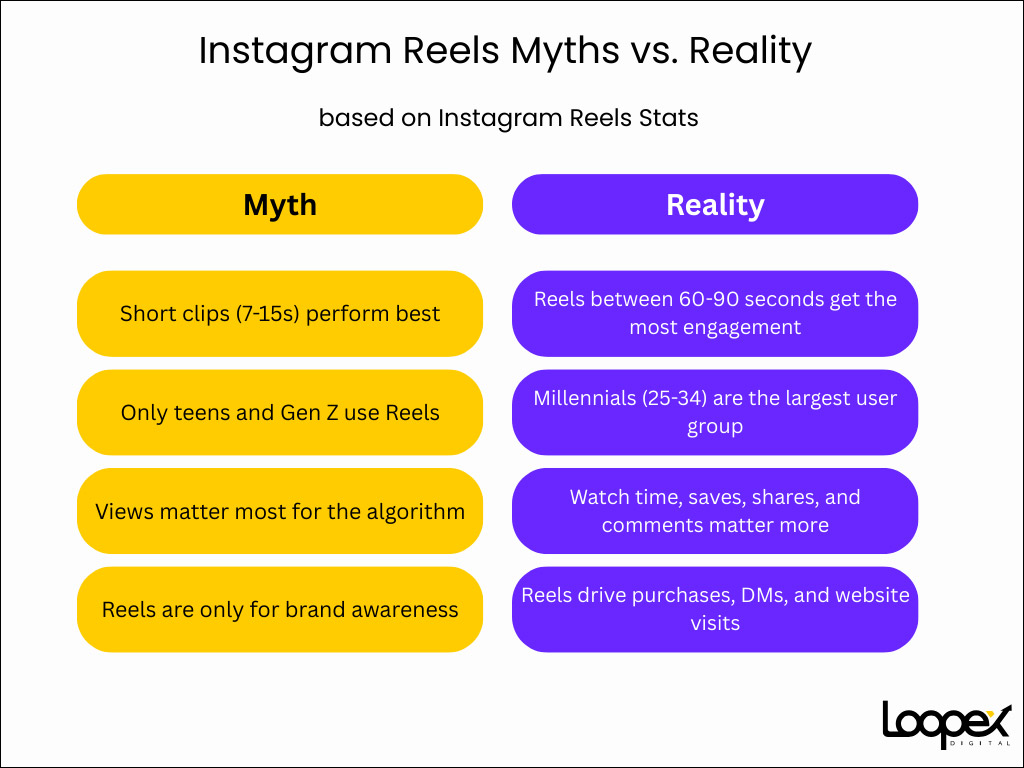 Instagram Reels Myths vs. Reality

based on Instagram Reels Stats

| Myth | Reality |
|---|---|
| Short clips (7-15s) perform best | Reels between 60-90 seconds get the most engagement |
| Only teens and Gen Z use Reels | Millennials (25-34) are the largest user group |
| Views matter most for the algorithm | Watch time, saves, shares, and comments matter more |
| Reels are only for brand awareness | Reels drive purchases, DMs, and website visits |

Loopex DIGITAL